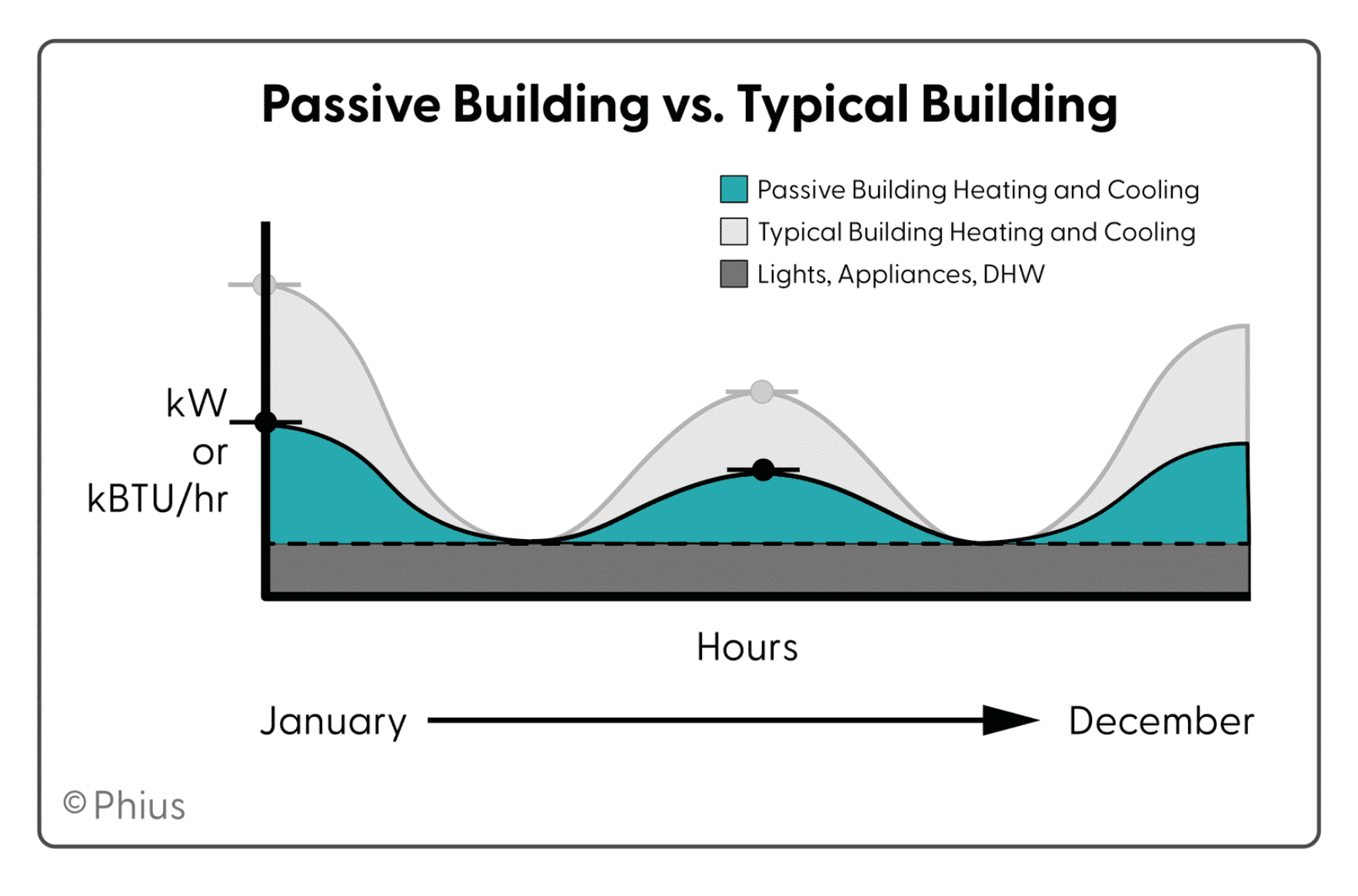 Passive Building vs. Typical Building

Passive Building Heating and Cooling
Typical Building Heating and Cooling
Lights, Appliances, DHW

kW
or
kBTU/hr

Hours

January December

© Phius